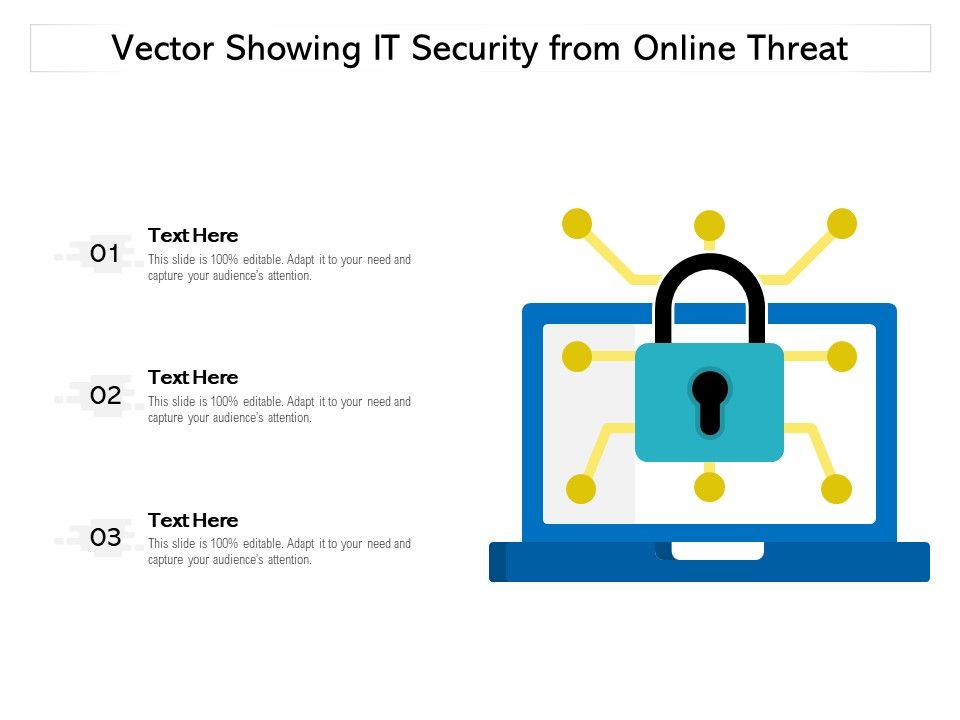 Vector Showing IT Security from Online Threat

01
Text Here
This slide is 100% editable. Adapt it to your need and capture your audience's attention.

02
Text Here
This slide is 100% editable. Adapt it to your need and capture your audience's attention.

03
Text Here
This slide is 100% editable. Adapt it to your need and capture your audience's attention.